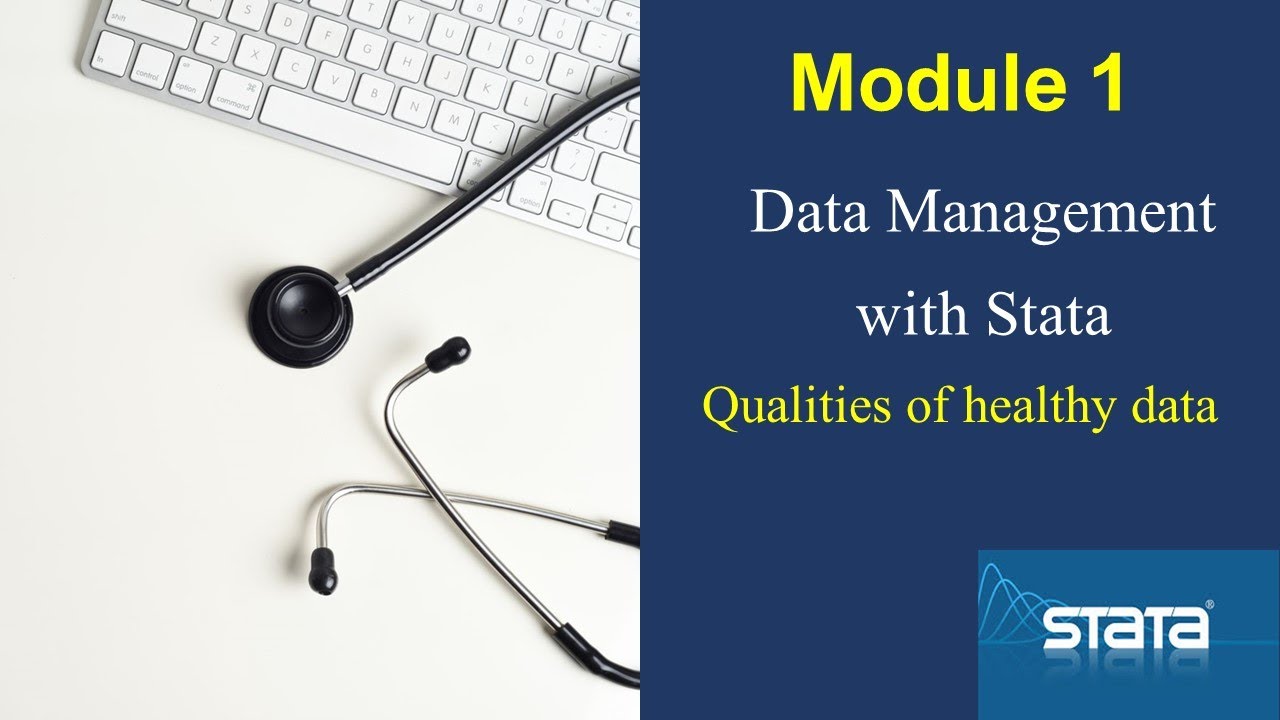 Module 1

Data Management with Stata

Qualities of healthy data

STATA®